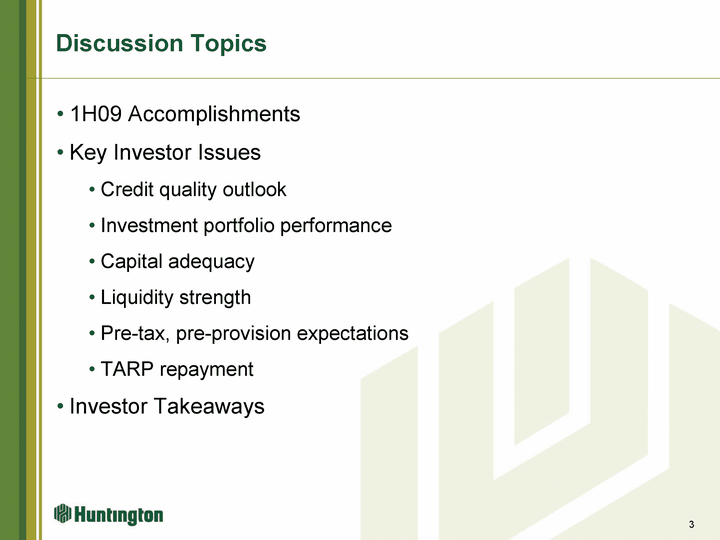 Discussion Topics

• 1H09 Accomplishments

• Key Investor Issues

• Credit quality outlook

• Investment portfolio performance

• Capital adequacy

• Liquidity strength

• Pre-tax, pre-provision expectations

• TARP repayment

• Investor Takeaways

Huntington

3